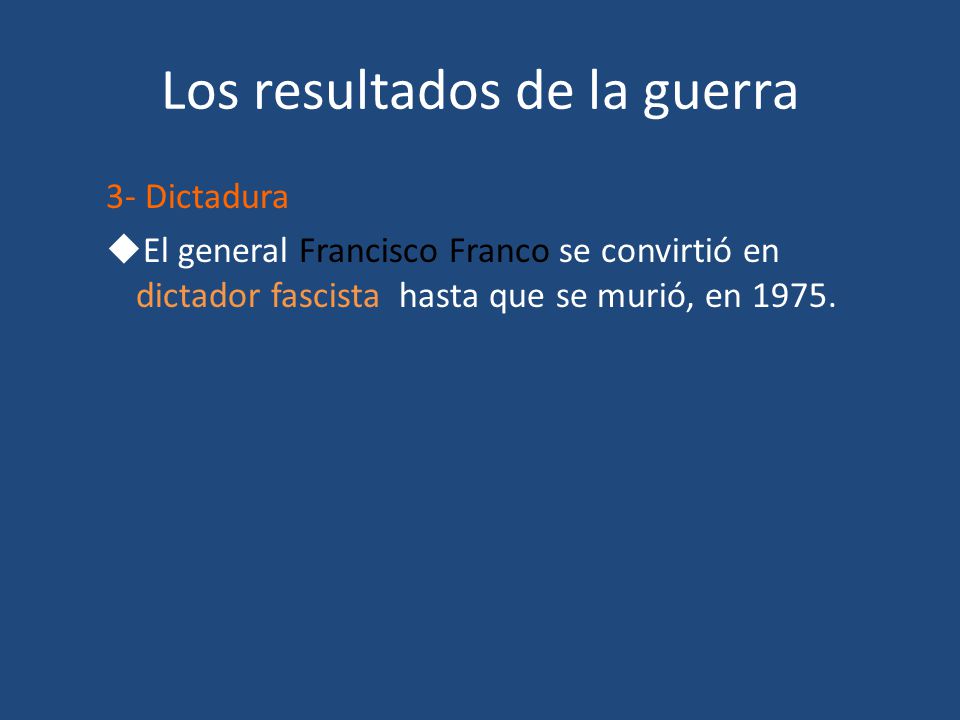 Los resultados de la guerra

3- Dictadura

◆El general Francisco Franco se convirtió en dictador fascista hasta que se murió, en 1975.